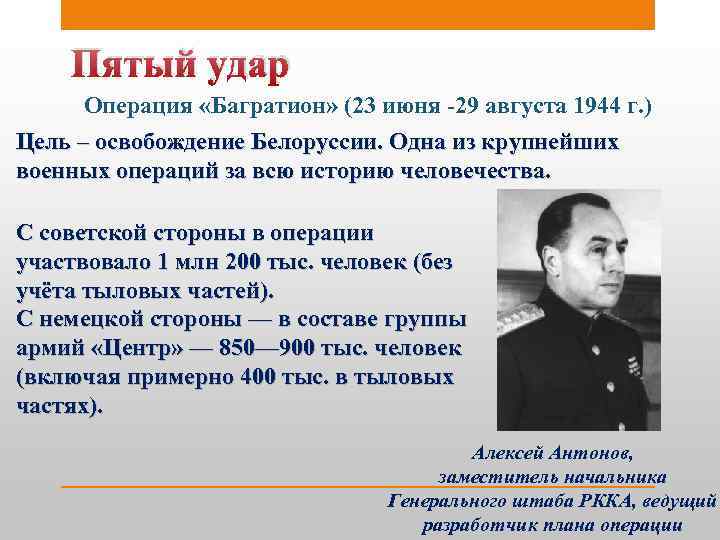 Пятый удар

Операция «Багратион» (23 июня -29 августа 1944 г.)

Цель – освобождение Белоруссии. Одна из крупнейших военных операций за всю историю человечества.

С советской стороны в операции участвовало 1 млн 200 тыс. человек (без учёта тыловых частей).
С немецкой стороны — в составе группы армий «Центр» — 850—900 тыс. человек (включая примерно 400 тыс. в тыловых частях).

Алексей Антонов, заместитель начальника Генерального штаба РККА, ведущий разработчик плана операции